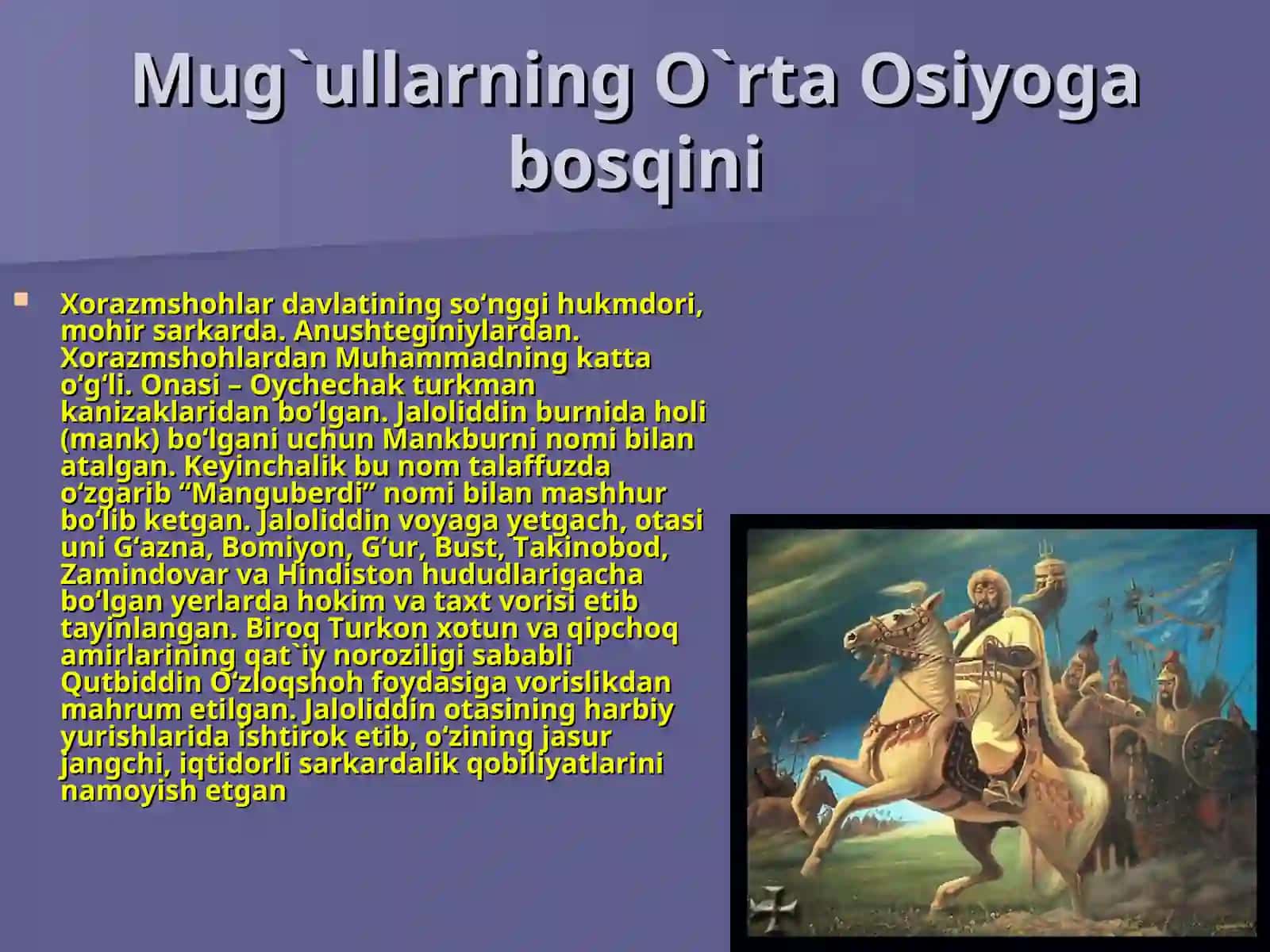 Mug`ullarning O`rta Osiyoga bosqini

Xorazmshohlar davlatining so‘nggi hukmdori, mohir sarkarda. Anushteginiylardan. Xorazmshohlardan Muhammadning katta o‘g‘li. Onasi – Oychechak turkman kanizaklaridan bo‘lgan. Jaloliddin burnida holi (mank) bo‘lgani uchun Mankburni nomi bilan atalgan. Keyinchalik bu nom talaffuzda o‘zgarib “Manguberdi” nomi bilan mashhur bo‘lib ketgan. Jaloliddin voyaga yetgach, otasi uni G‘azna, Bomiyon, G‘ur, Bust, Takinobod, Zamindovar va Hindiston hududlarigacha bo‘lgan yerlarda hokim va taxt vorisi etib tayinlangan. Biroq Turkon xotun va qipchoq amirlarining qat`iy noroziligi sababli Qutbiddin O‘zloqshoh foydasiga vorislikdan mahrum etilgan. Jaloliddin otasining harbiy yurishlarida ishtirok etib, o‘zining jasur jangchi, iqtidorli sarkardalik qobiliyatlarini namoyish etgan